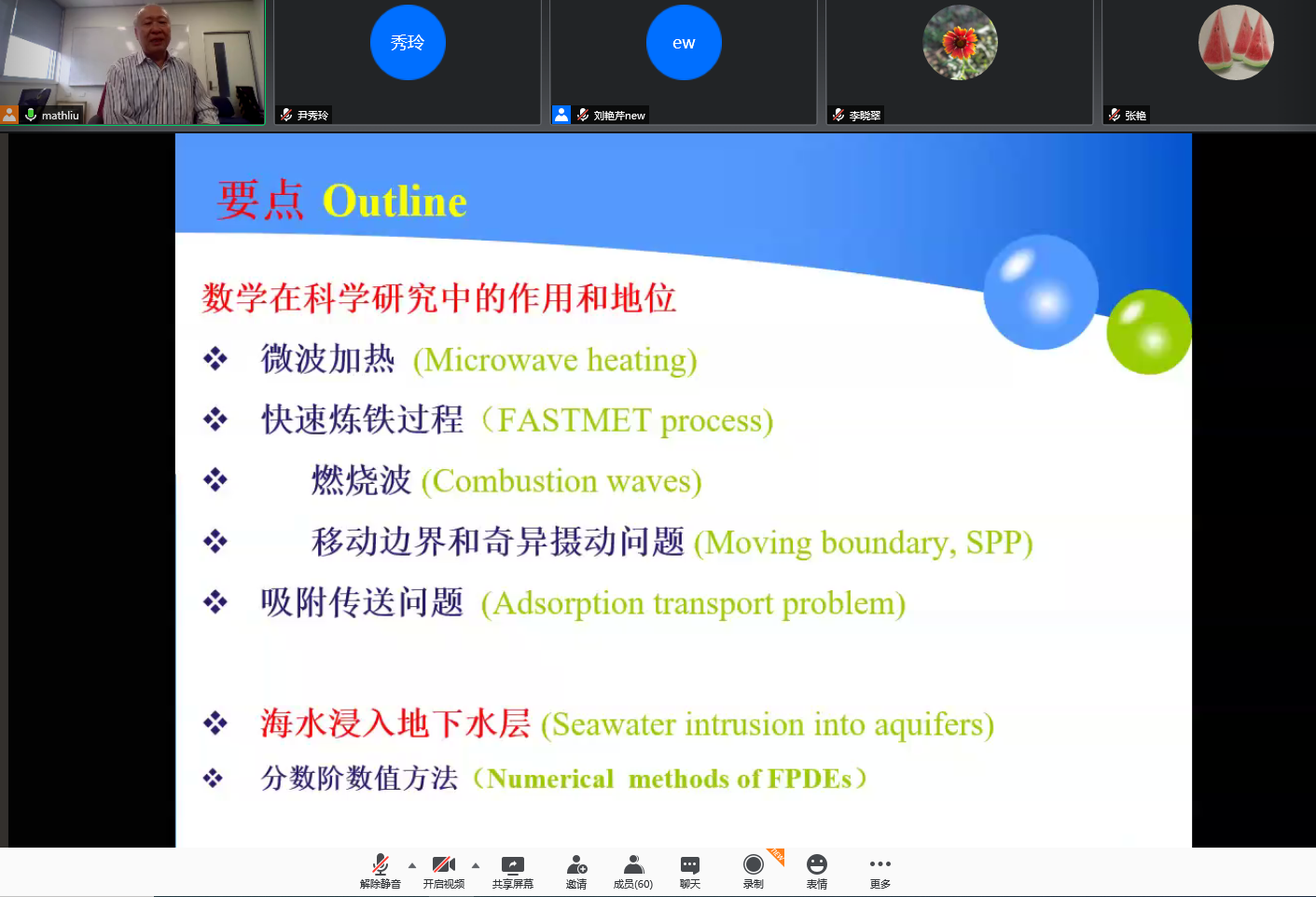 mathliu

秀玲

尹秀玲

ew

刘艳芹new

李晓翠

张艳

要点 Outline

数学在科学研究中的作用和地位

❖ 微波加热 (Microwave heating)

❖ 快速炼铁过程（FASTMET process)

❖ 燃烧波 (Combustion waves)

❖ 移动边界和奇异摄动问题 (Moving boundary, SPP)

❖ 吸附传送问题 (Adsorption transport problem)

❖ 海水浸入地下水层 (Seawater intrusion into aquifers)

❖ 分数阶数值方法（Numerical methods of FPDEs）

解除静音 开启视频 共享屏幕 邀请 成员(60) 聊天 录制 NEW 表情 更多